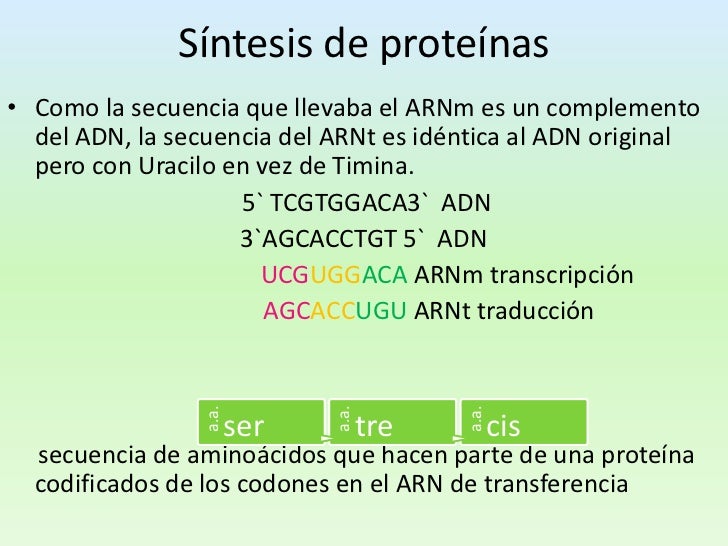 Síntesis de proteínas

• Como la secuencia que llevaba el ARNm es un complemento del ADN, la secuencia del ARNt es idéntica al ADN original pero con Uracilo en vez de Timina.

5` TCGTGGACA3` ADN
3`AGCACCTGT 5` ADN
UCGUGGACA ARNm transcripción
AGCACCUGU ARNt traducción

a.a. ser
a.a. tre
a.a. cis

secuencia de aminoácidos que hacen parte de una proteína codificados de los codones en el ARN de transferencia